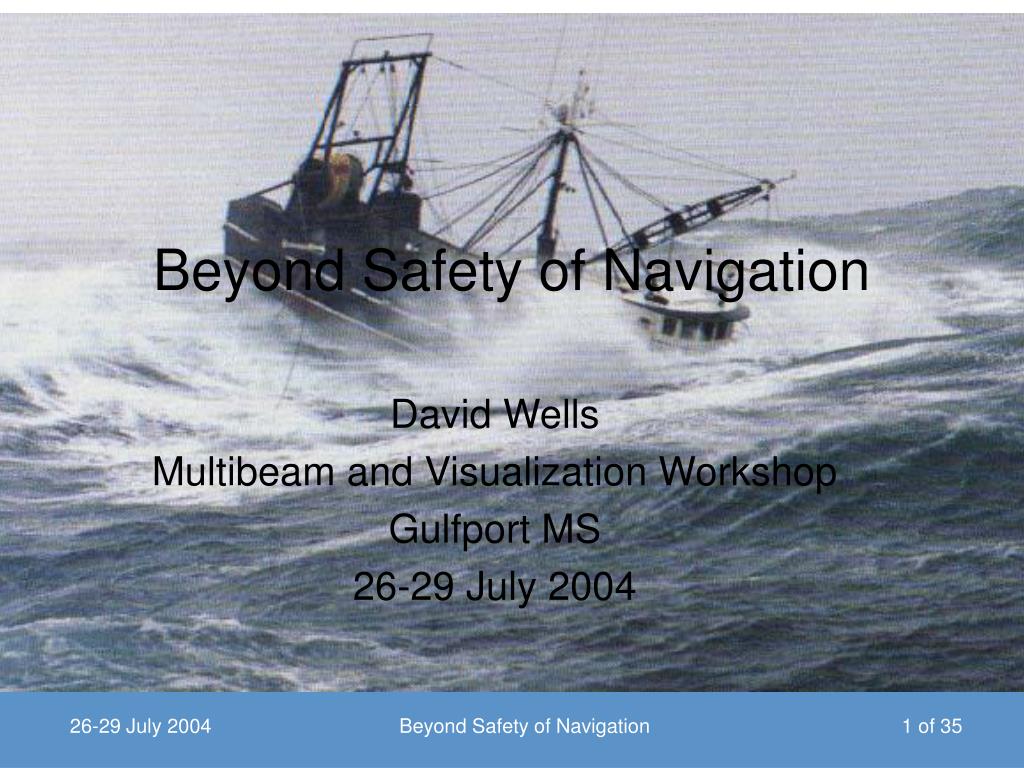 Beyond Safety of Navigation

David Wells
Multibeam and Visualization Workshop
Gulfport MS
26-29 July 2004

26-29 July 2004 Beyond Safety of Navigation 1 of 35